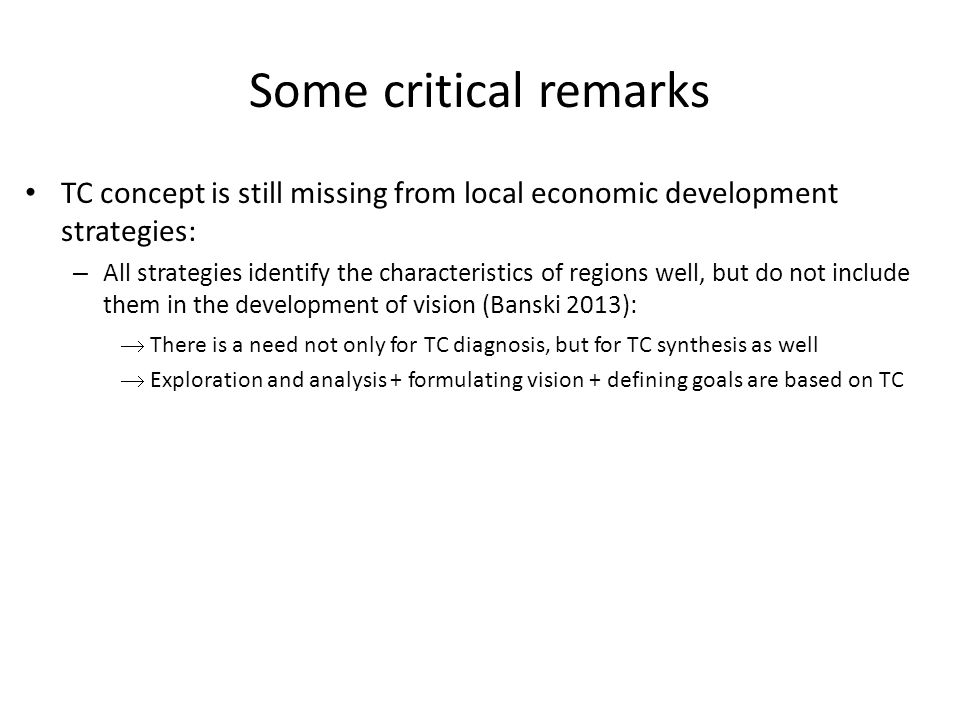 Some critical remarks

• TC concept is still missing from local economic development strategies:

– All strategies identify the characteristics of regions well, but do not include them in the development of vision (Banski 2013):

$\rightarrow$ There is a need not only for TC diagnosis, but for TC synthesis as well

$\rightarrow$ Exploration and analysis + formulating vision + defining goals are based on TC